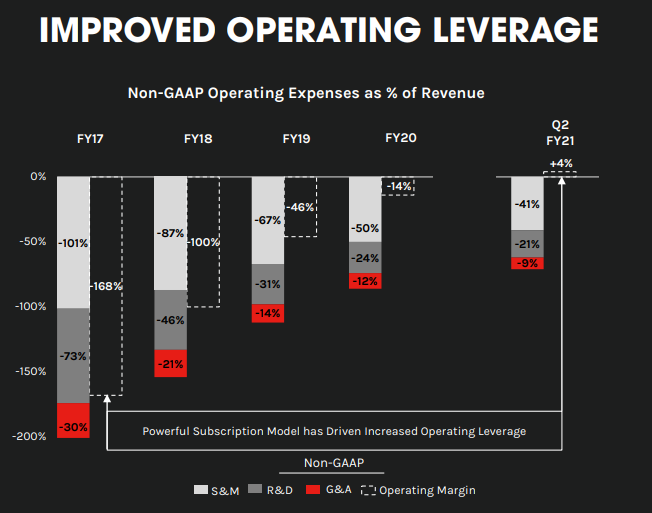 IMPROVED OPERATING LEVERAGE

Non-GAAP Operating Expenses as % of Revenue

FY17

FY18

FY19

FY20

Q2 FY21

0%

-50%

-100%

-150%

-200%

-101%

-73%

-30%

-168%

-87%

-46%

-21%

-100%

-67%

-31%

-14%

-46%

-50%

-24%

-12%

-14%

-41%

-21%

-9%

+4%

Powerful Subscription Model has Driven Increased Operating Leverage

Non-GAAP

S&M R&D G&A Operating Margin